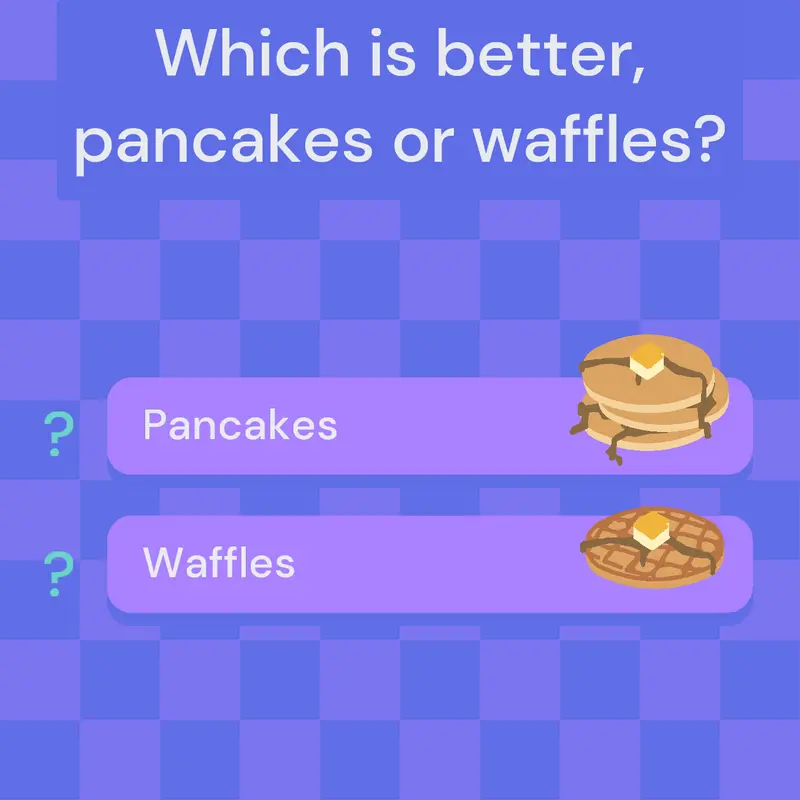 Which is better, pancakes or waffles?

? Pancakes

? Waffles